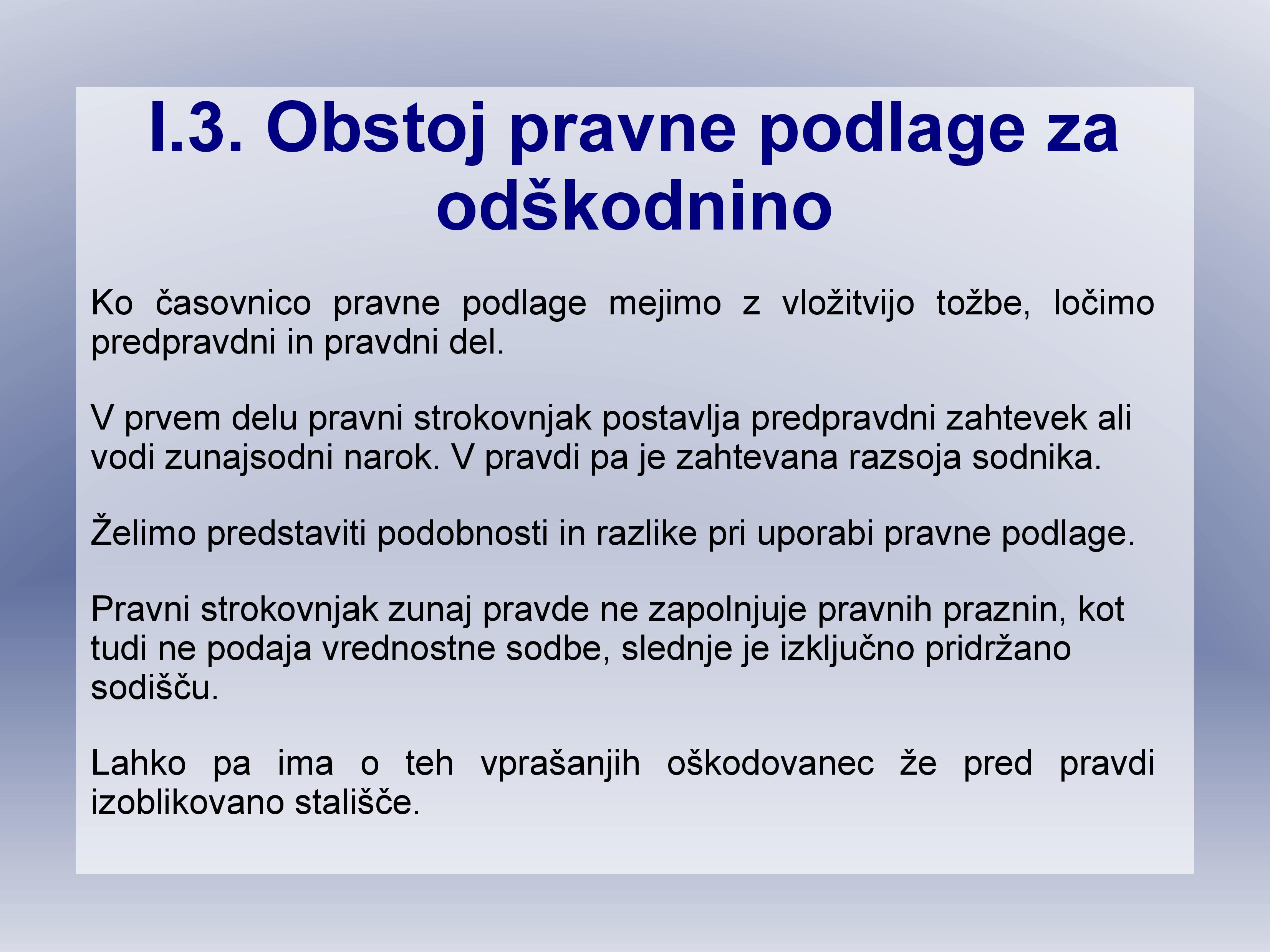 I.3. Obstoj pravne podlage za odškodnino

Ko časovnico pravne podlage mejimo z vložitvijo tožbe, ločimo predpravdni in pravdni del.

V prvem delu pravni strokovnjak postavlja predpravdni zahtevek ali vodi zunajsodni narok. V pravdi pa je zahtevana razsoja sodnika.

Želimo predstaviti podobnosti in razlike pri uporabi pravne podlage.

Pravni strokovnjak zunaj pravde ne zapolnjuje pravnih praznin, kot tudi ne podaja vrednostne sodbe, slednje je izključno pridržano sodišču.

Lahko pa ima o teh vprašanjih oškodovanec že pred pravdi izoblikovano stališče.